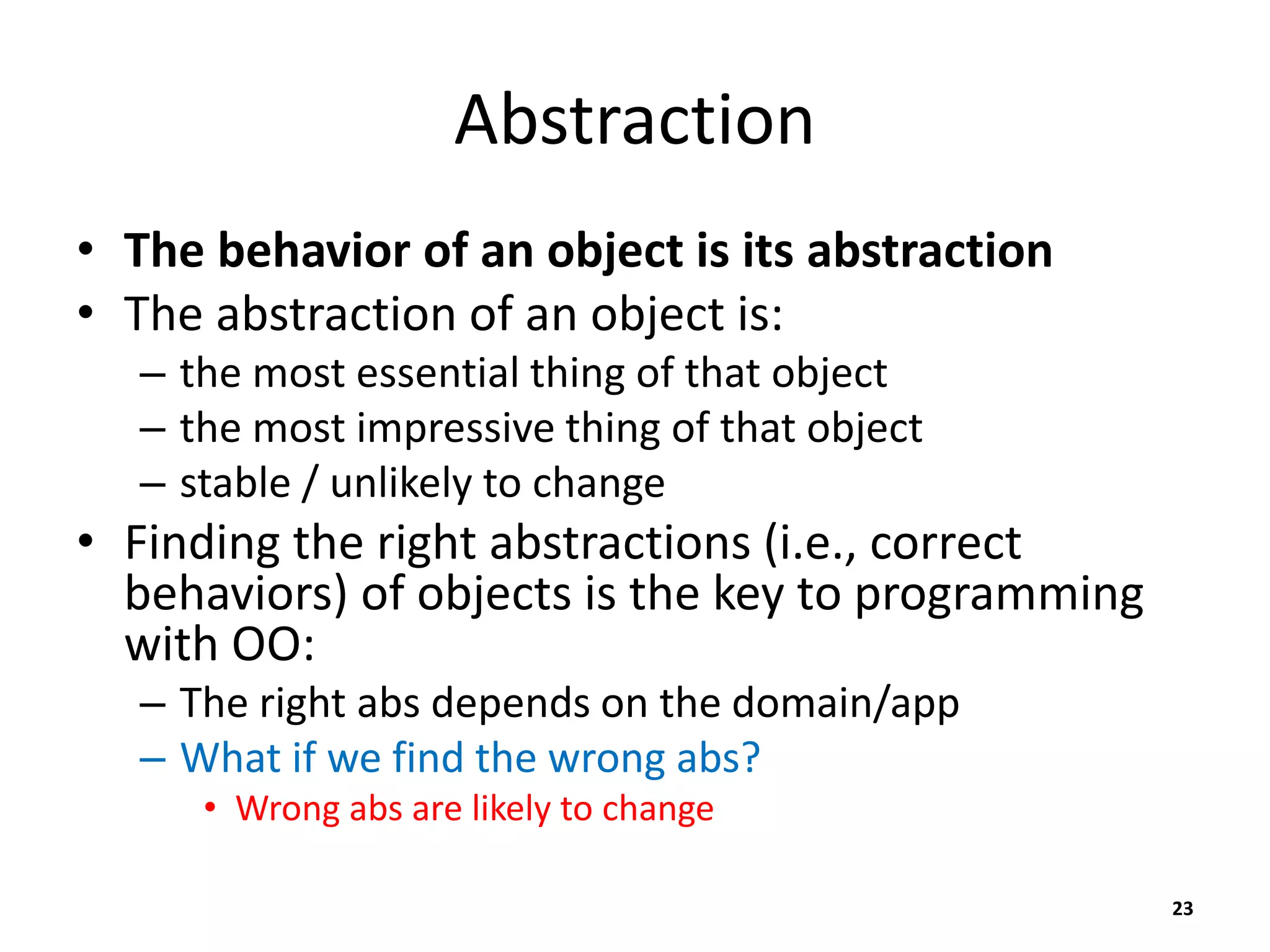 Abstraction

• The behavior of an object is its abstraction
• The abstraction of an object is:
– the most essential thing of that object
– the most impressive thing of that object
– stable / unlikely to change
• Finding the right abstractions (i.e., correct behaviors) of objects is the key to programming with OO:
– The right abs depends on the domain/app
– What if we find the wrong abs?
• Wrong abs are likely to change

23